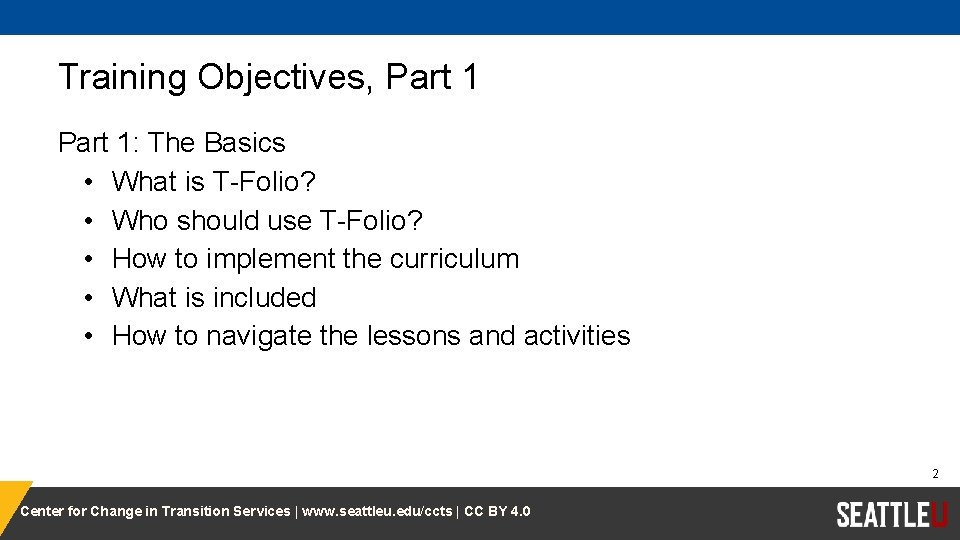 Training Objectives, Part 1

Part 1: The Basics
• What is T-Folio?
• Who should use T-Folio?
• How to implement the curriculum
• What is included
• How to navigate the lessons and activities

2

Center for Change in Transition Services | www.seattleu.edu/ccts | CC BY 4.0

SEATTLEU